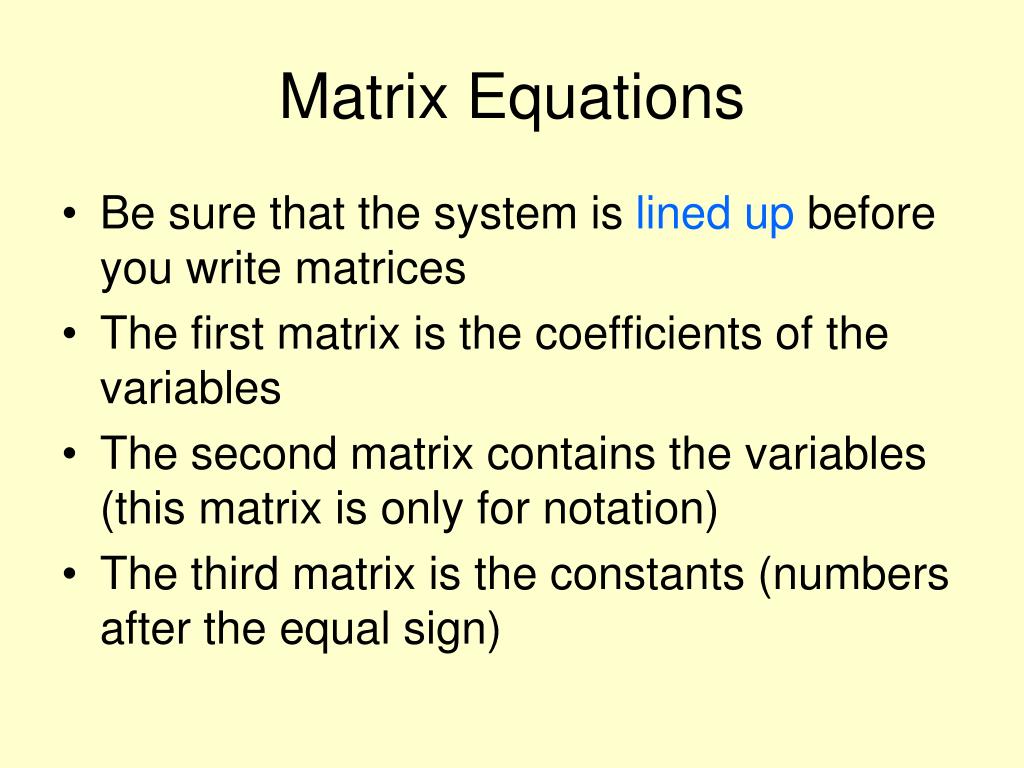 Matrix Equations

• Be sure that the system is lined up before you write matrices
• The first matrix is the coefficients of the variables
• The second matrix contains the variables (this matrix is only for notation)
• The third matrix is the constants (numbers after the equal sign)